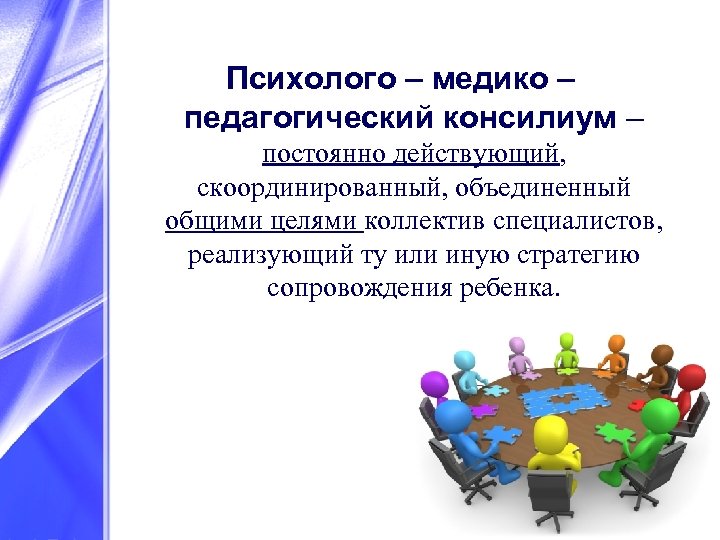 Психолого – медико – педагогический консилиум – постоянно действующий, скоординированный, объединенный общими целями коллектив специалистов, реализующий ту или иную стратегию сопровождения ребенка.